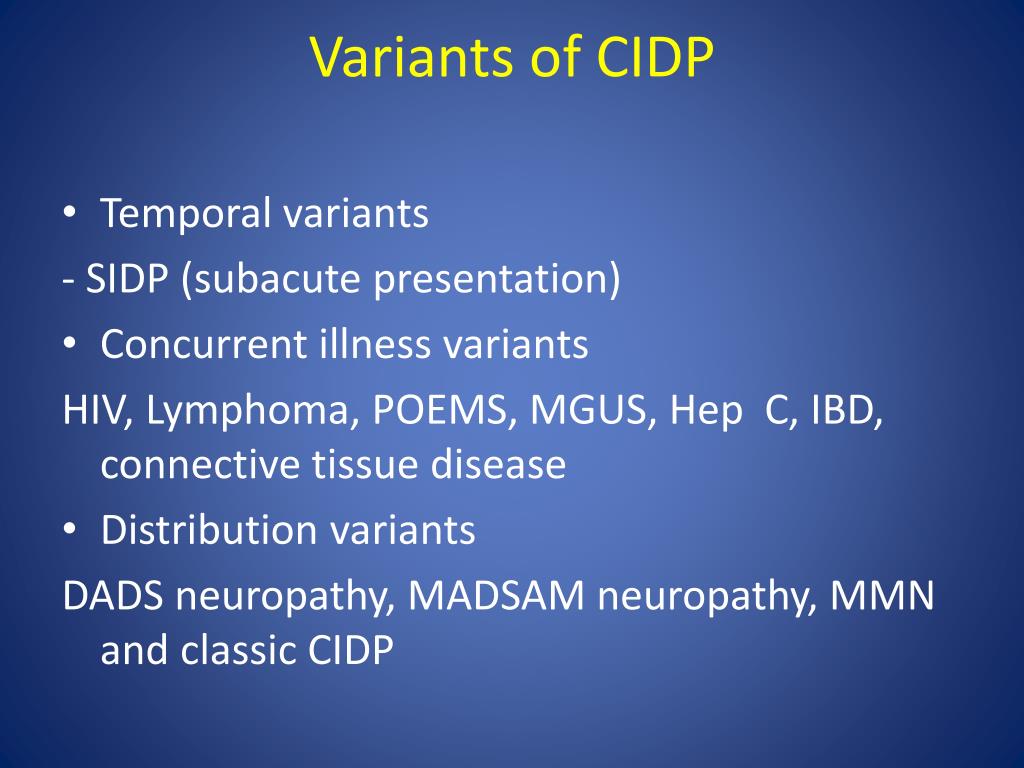 Variants of CIDP

• Temporal variants

- SIDP (subacute presentation)

• Concurrent illness variants

HIV, Lymphoma, POEMS, MGUS, Hep C, IBD, connective tissue disease

• Distribution variants

DADS neuropathy, MADSAM neuropathy, MMN and classic CIDP